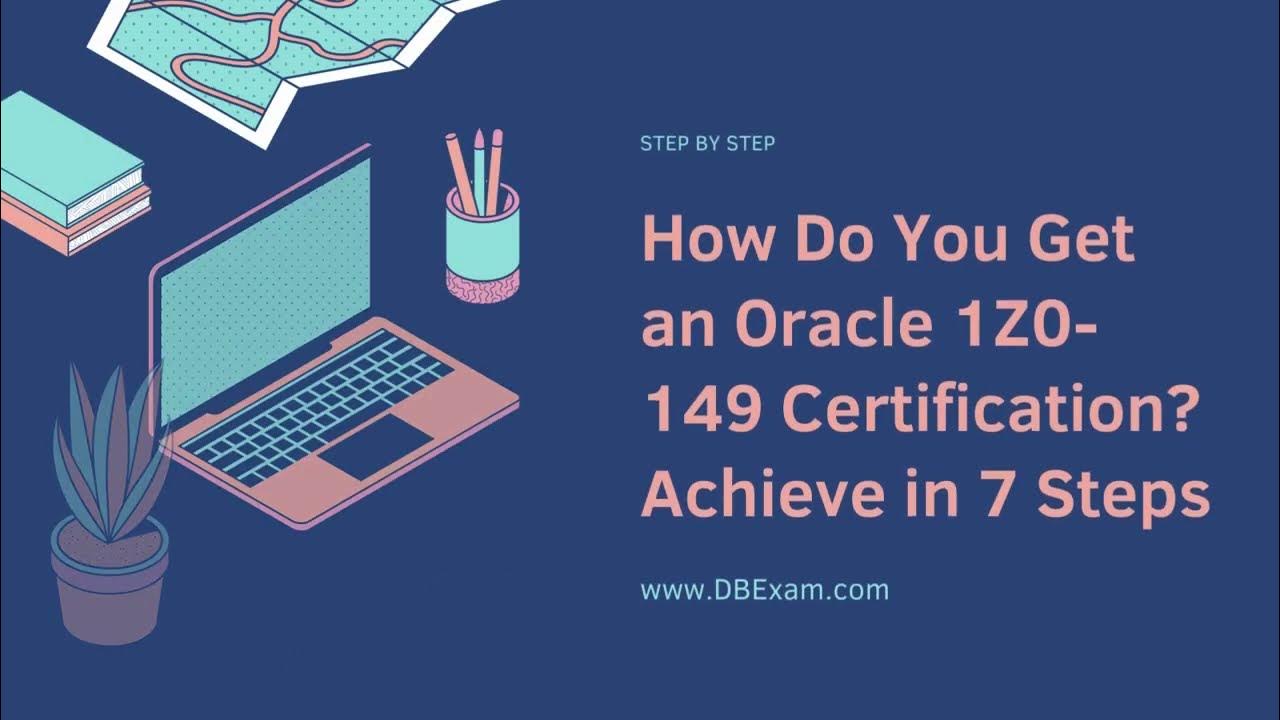 STEP BY STEP

How Do You Get an Oracle 1Z0-149 Certification? Achieve in 7 Steps

www.DBExam.com